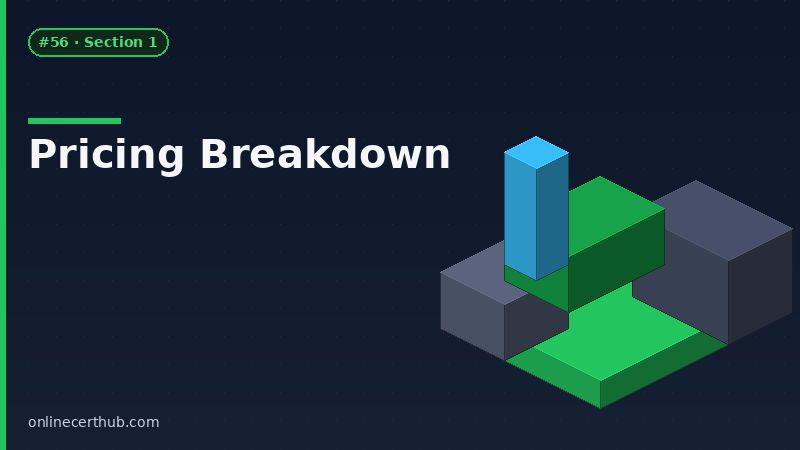 #56 · Section 1

Pricing Breakdown

onlinecerthub.com